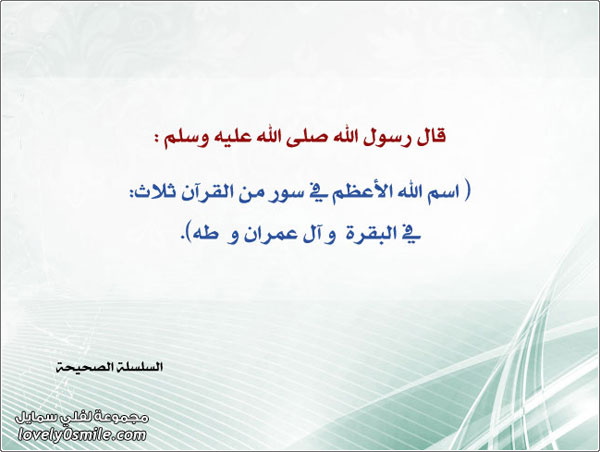 قال رسول الله صلى الله عليه وسلم :

( اسم الله الأعظم في سور من القرآن ثلاث: في البقرة و آل عمران و طه).

السلسلة الصحيحة

مجموعة لفلي سمايل
lovely0smile.com